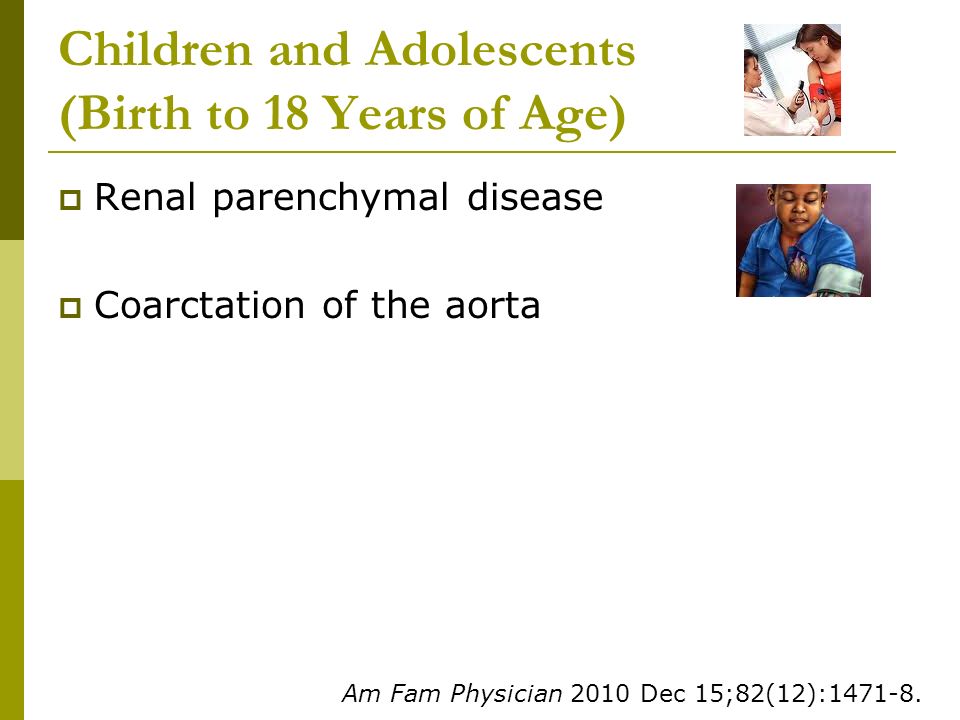 Children and Adolescents (Birth to 18 Years of Age)

Renal parenchymal disease

Coarctation of the aorta

Am Fam Physician 2010 Dec 15;82(12):1471-8.